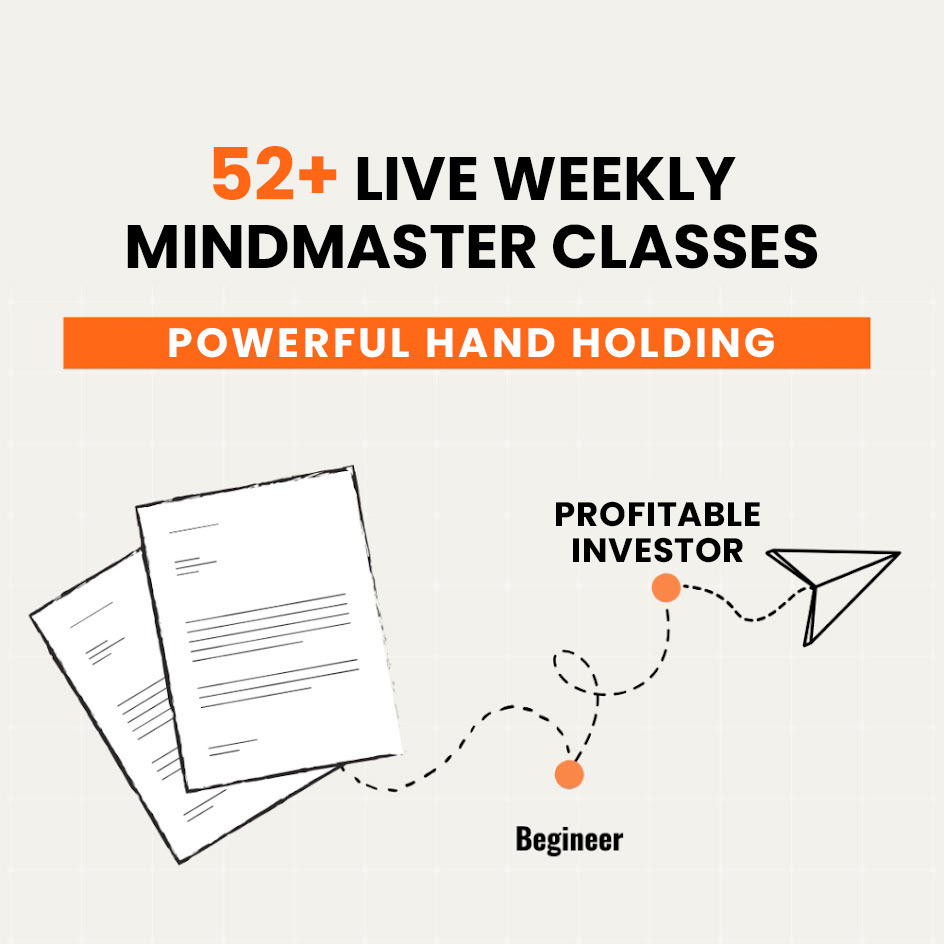 52+ LIVE WEEKLY MINDMASTER CLASSES

POWERFUL HAND HOLDING

PROFITABLE INVESTOR

Begineer